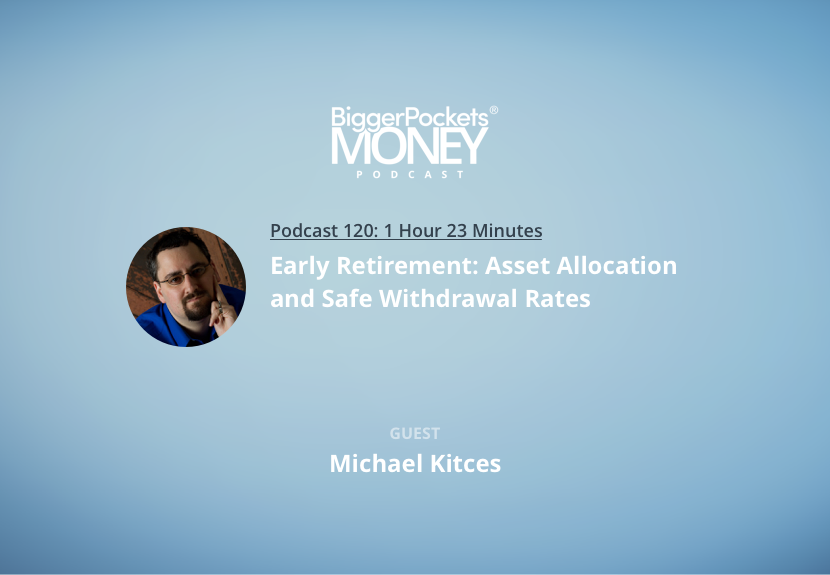 BiggerPockets®
MONEY
PODCAST

Podcast 120: 1 Hour 23 Minutes

Early Retirement: Asset Allocation and Safe Withdrawal Rates

GUEST

Michael Kitces